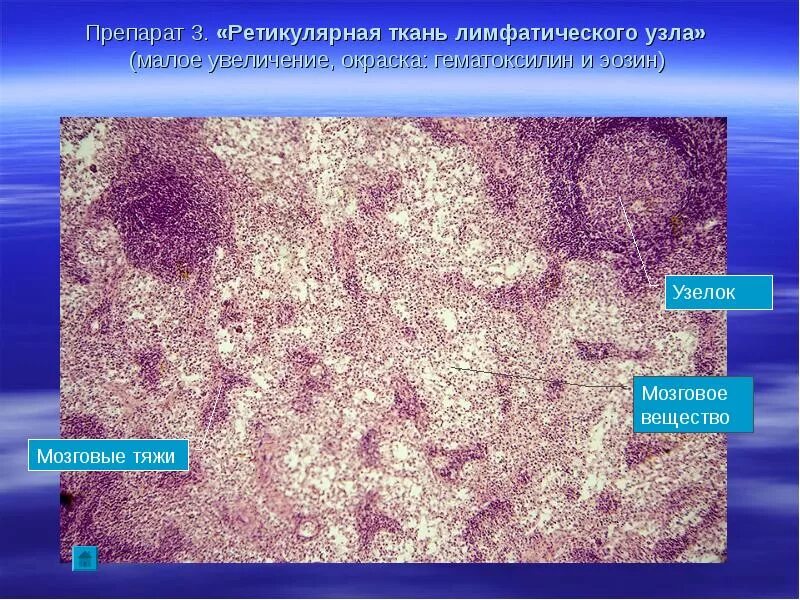 Препарат 3. «Ретикулярная ткань лимфатического узла»
(малое увеличение, окраска: гематоксилин и эозин)

Узелок

Мозговое вещество

Мозговые тяжи